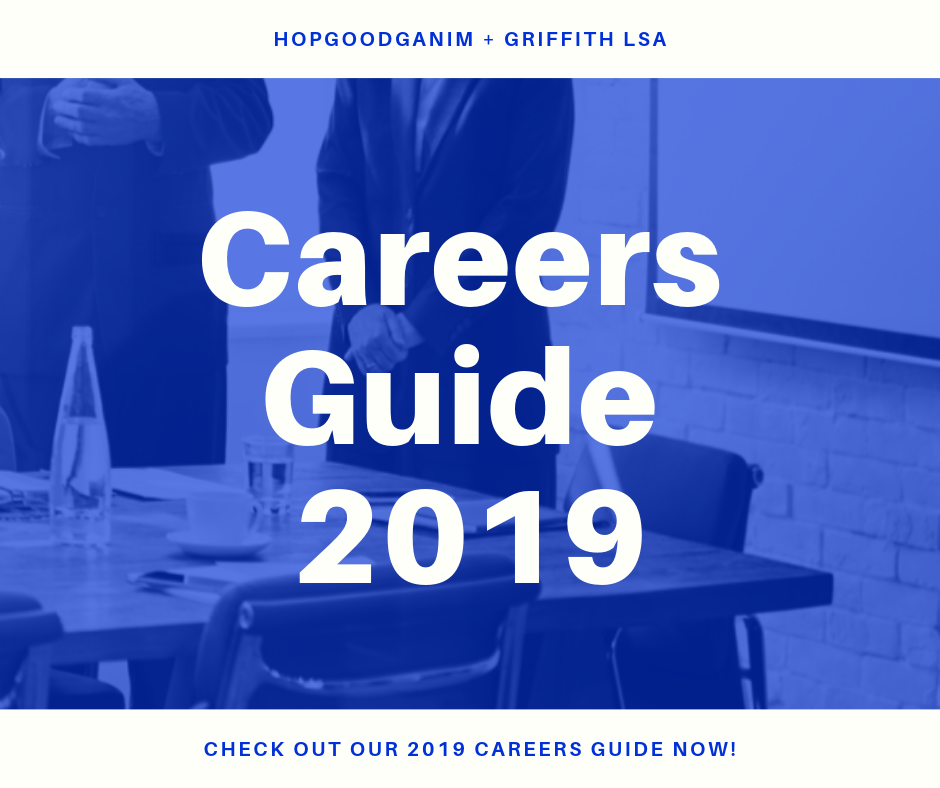 HOPGOODGANIM + GRIFFITH LSA

Careers Guide 2019

CHECK OUT OUR 2019 CAREERS GUIDE NOW!